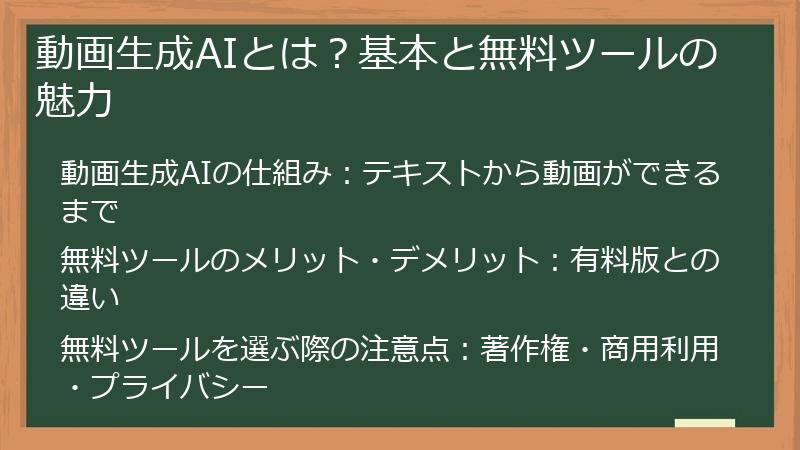 動画生成AIとは？基本と無料ツールの魅力

動画生成AIの仕組み：テキストから動画ができるまで

無料ツールのメリット・デメリット：有料版との違い

無料ツールを選ぶ際の注意点：著作権・商用利用・プライバシー